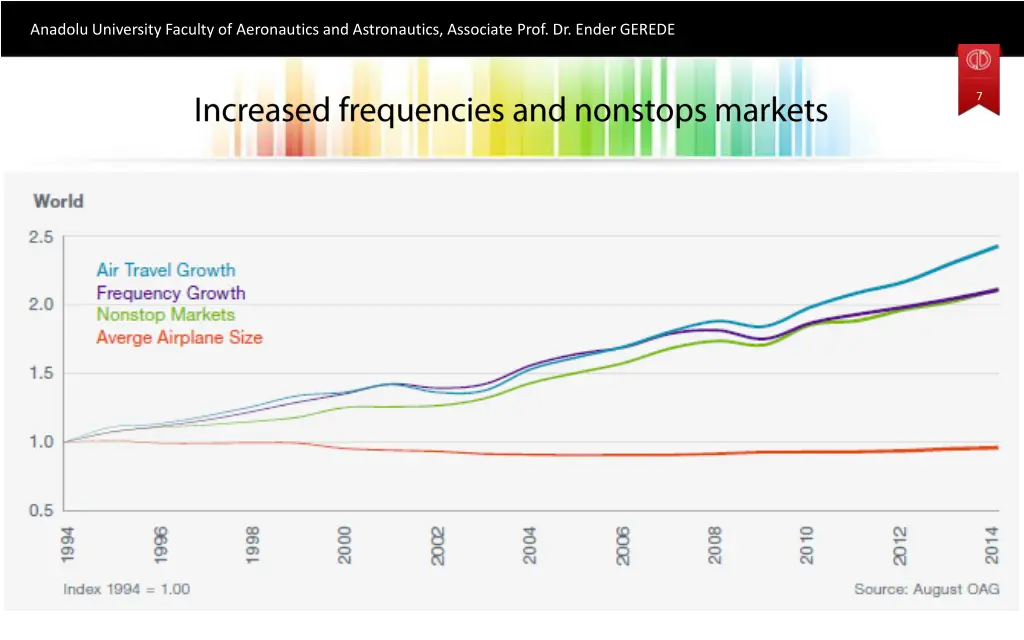 Anadolu University Faculty of Aeronautics and Astronautics, Associate Prof. Dr. Ender GEREDE

7

Increased frequencies and nonstops markets

World

2.5
2.0
1.5
1.0
0.5

Air Travel Growth
Frequency Growth
Nonstop Markets
Averge Airplane Size

1994
1996
1998
2000
2002
2004
2006
2008
2010
2012
2014

Index 1994 = 1.00

Source: August OAG